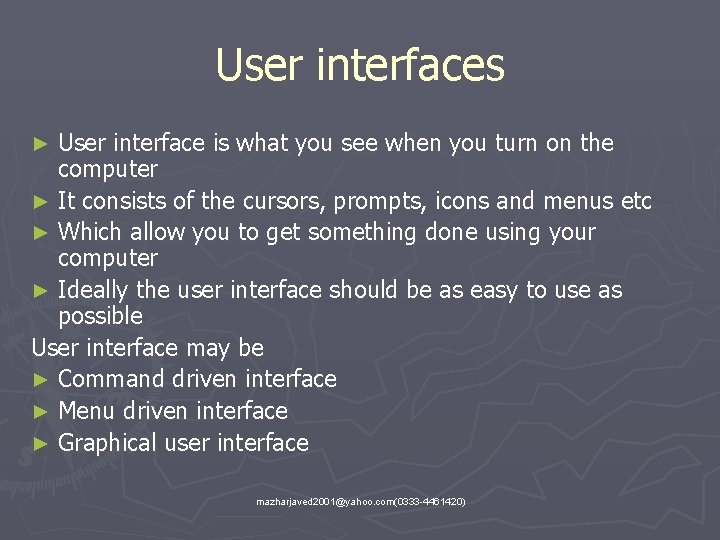 User interfaces

► User interface is what you see when you turn on the computer
► It consists of the cursors, prompts, icons and menus etc
► Which allow you to get something done using your computer
► Ideally the user interface should be as easy to use as possible

User interface may be
► Command driven interface
► Menu driven interface
► Graphical user interface

mazharjaved2001@yahoo.com(0333-4461420)